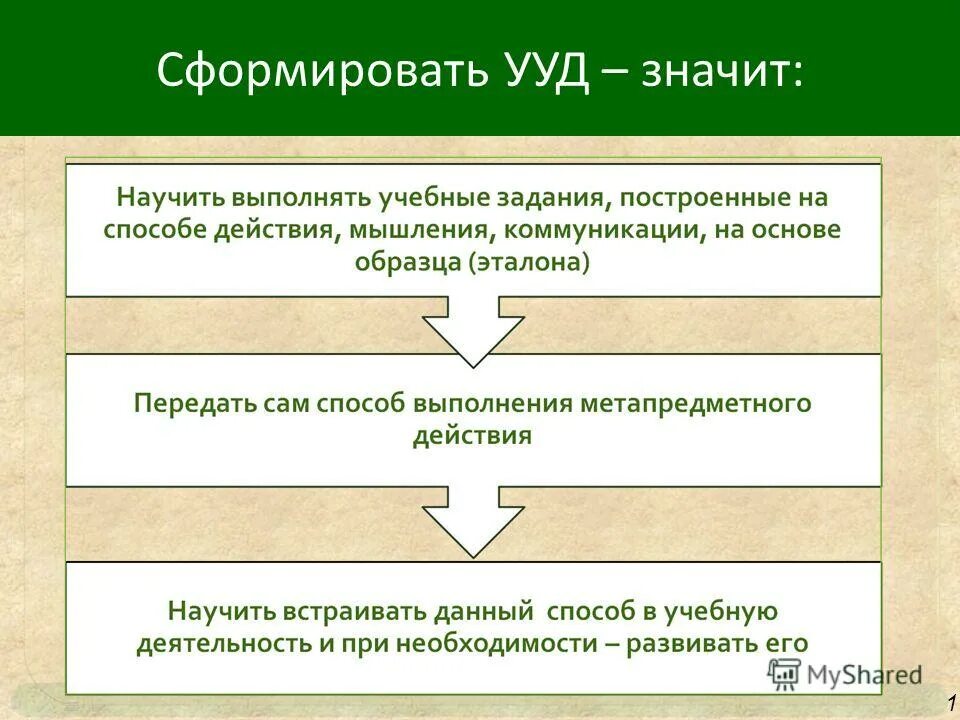 Сформировать УУД – значит:

Научить выполнять учебные задания, построенные на способе действия, мышления, коммуникации, на основе образца (эталона)

Передать сам способ выполнения метапредметного действия

Научить встраивать данный способ в учебную деятельность и при необходимости – развивать его

MyShared

1